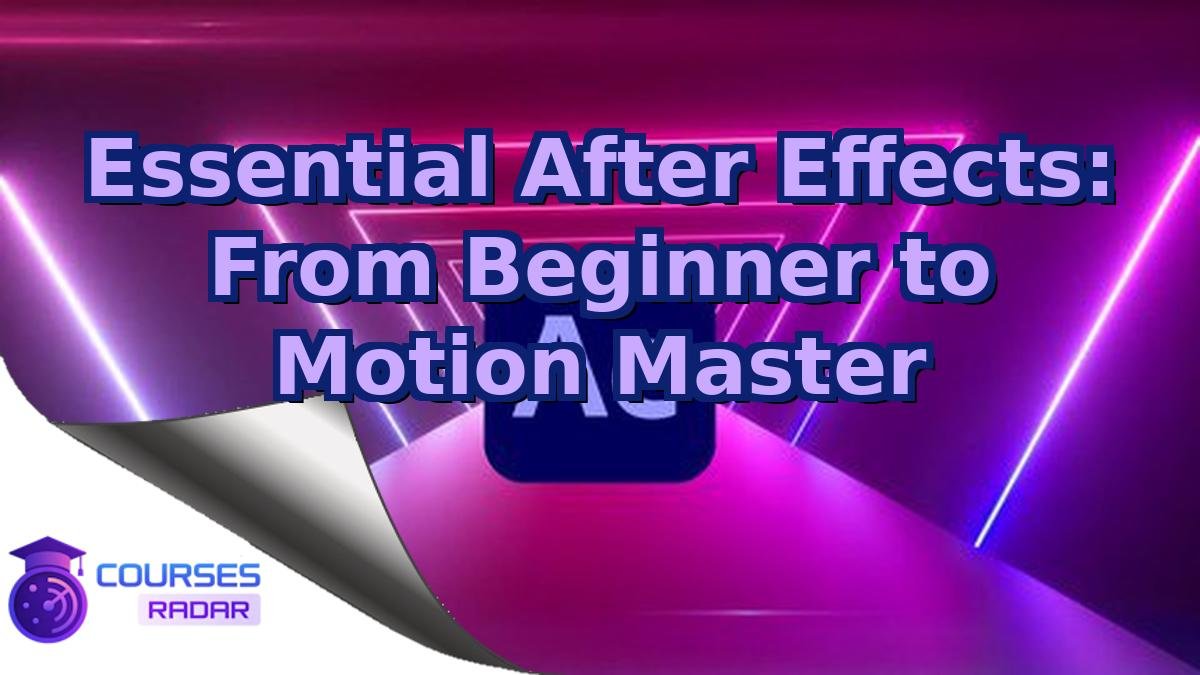 Essential After Effects: From Beginner to Motion Master

Ae

COURSES
RADAR